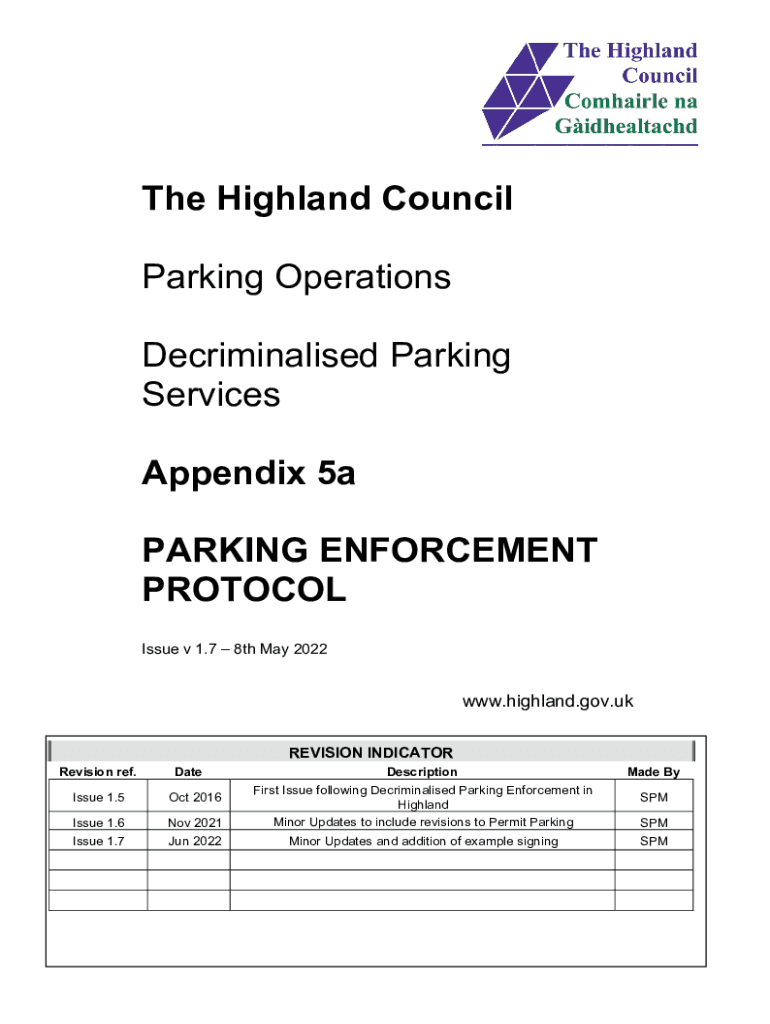 The Highland Council
Comhairle na Gàidhealtachd

The Highland Council

Parking Operations

Decriminalised Parking Services

Appendix 5a

PARKING ENFORCEMENT PROTOCOL

Issue v 1.7 – 8th May 2022

www.highland.gov.uk

REVISION INDICATOR

| Revision ref. | Date | Description | Made By |
|---|---|---|---|
| Issue 1.5 | Oct 2016 | First Issue following Decriminalised Parking Enforcement in Highland | SPM |
| Issue 1.6 | Nov 2021 | Minor Updates to include revisions to Permit Parking | SPM |
| Issue 1.7 | Jun 2022 | Minor Updates and addition of example signing | SPM |
| | | | |
| | | | |
| | | | |